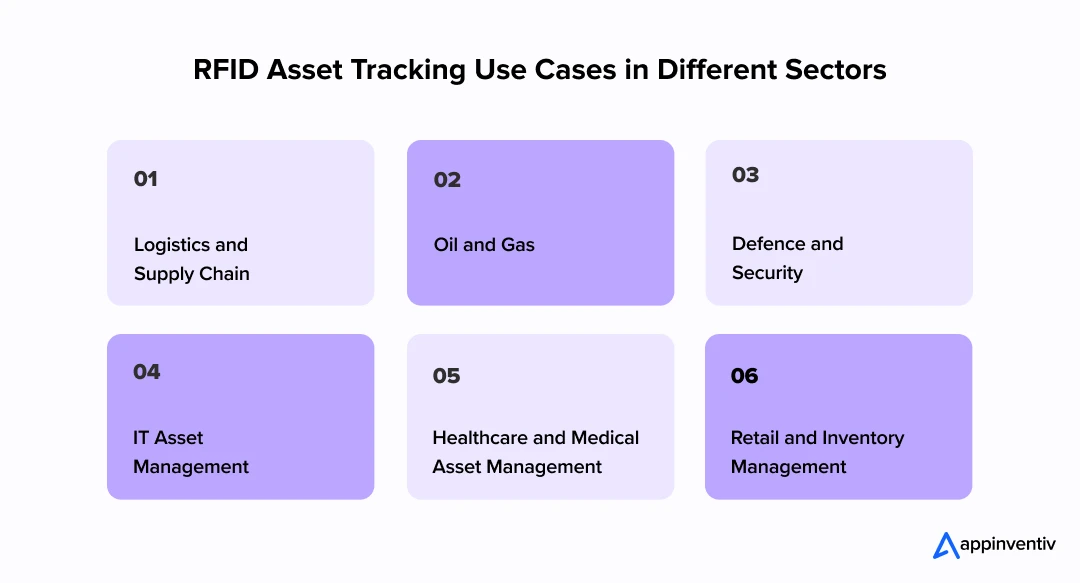 RFID Asset Tracking Use Cases in Different Sectors

01

Logistics and Supply Chain

02

Oil and Gas

03

Defence and Security

04

IT Asset Management

05

Healthcare and Medical Asset Management

06

Retail and Inventory Management

appinventiv